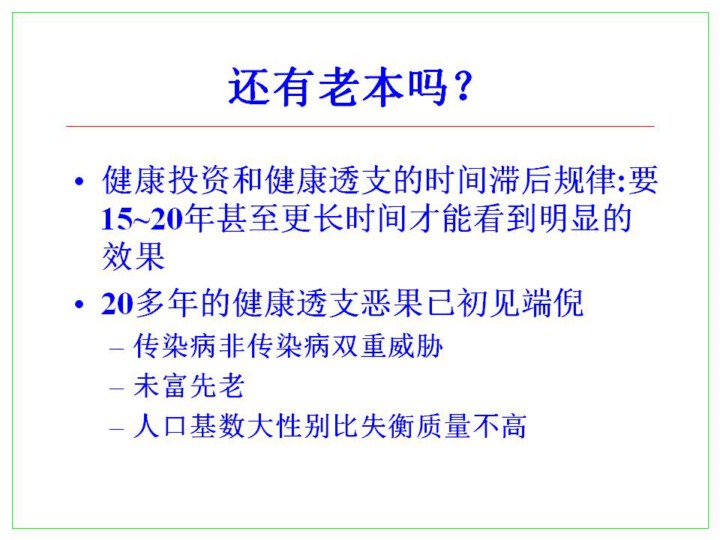 还有老本吗？

• 健康投资和健康透支的时间滞后规律:要15~20年甚至更长时间才能看到明显的效果

• 20多年的健康透支恶果已初见端倪
– 传染病非传染病双重威胁
– 未富先老
– 人口基数大性别比失衡质量不高